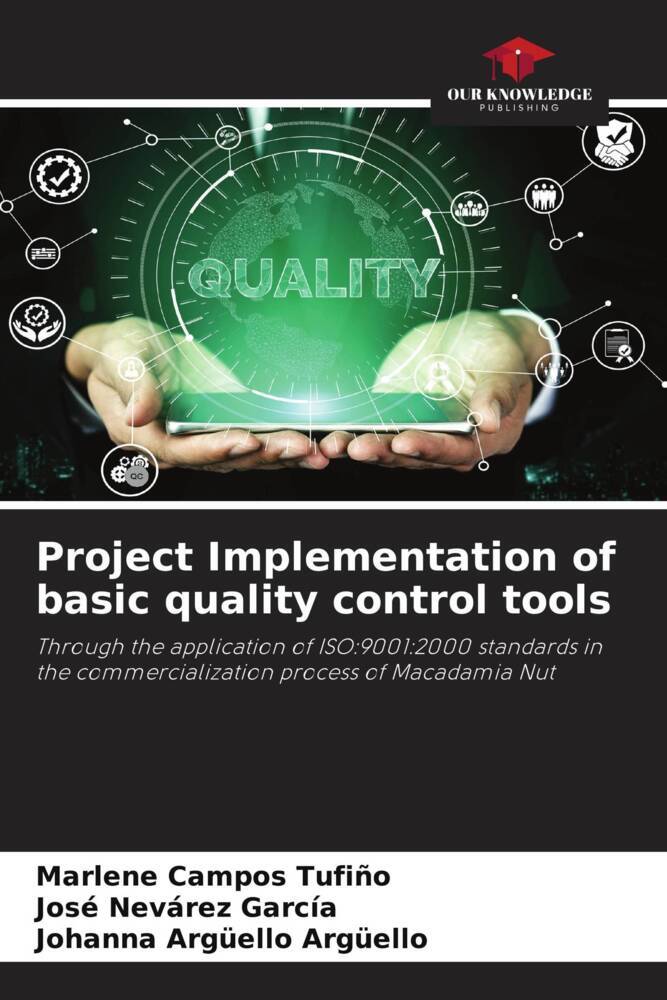 OUR KNOWLEDGE
PUBLISHING

QUALITY

QC

Project Implementation of basic quality control tools

Through the application of ISO:9001:2000 standards in the commercialization process of Macadamia Nut

Marlene Campos Tufiño
José Nevárez García
Johanna Argüello Argüello